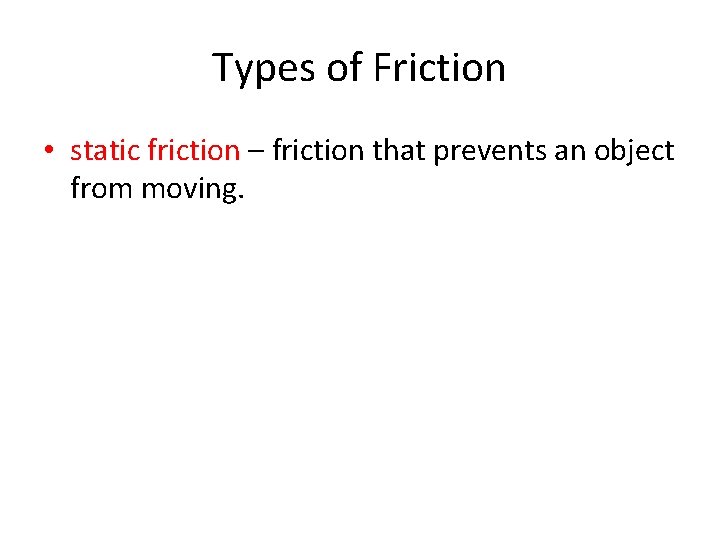 Types of Friction

• static friction – friction that prevents an object from moving.